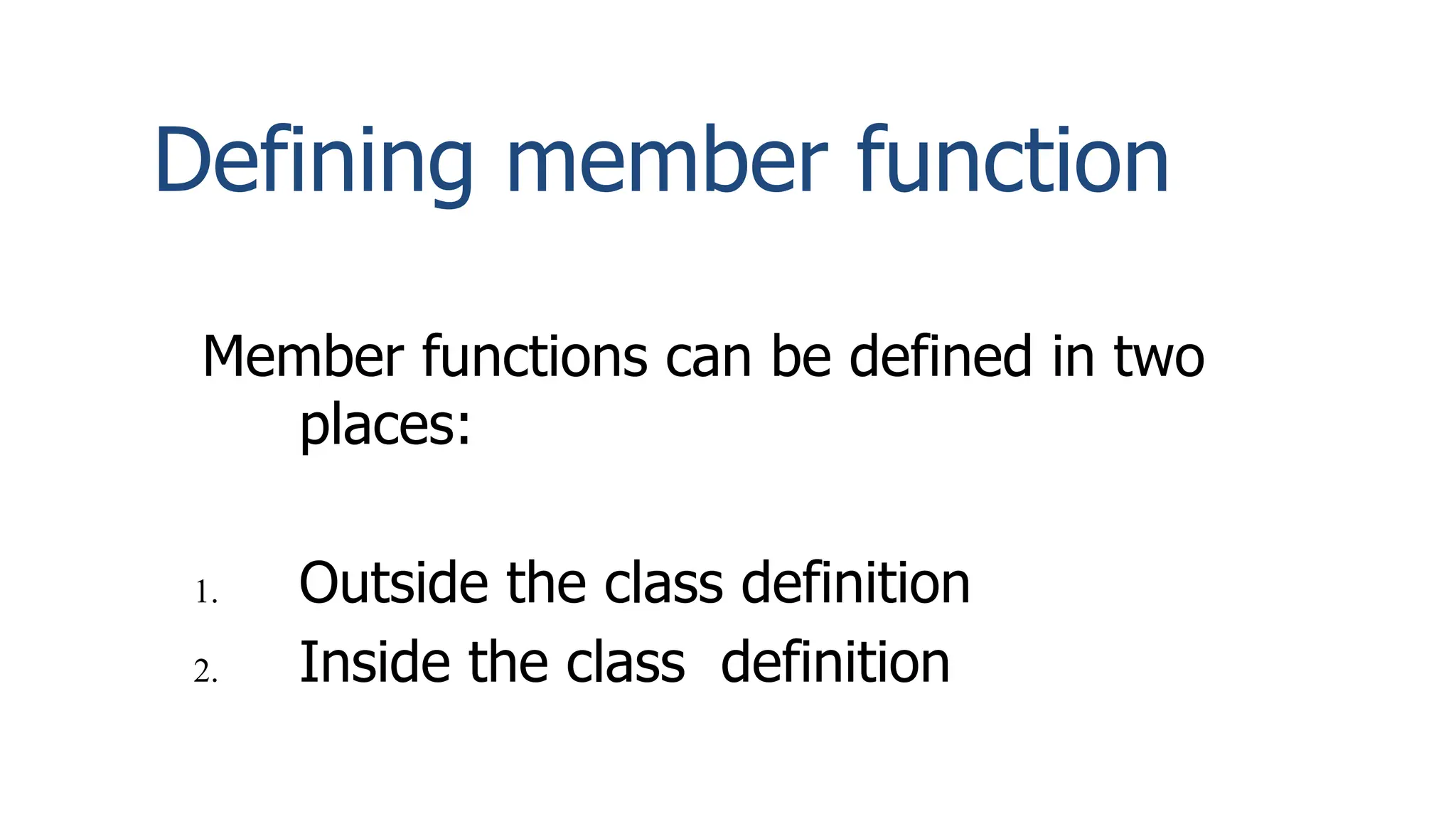 Defining member function

Member functions can be defined in two places:

1. Outside the class definition
2. Inside the class definition